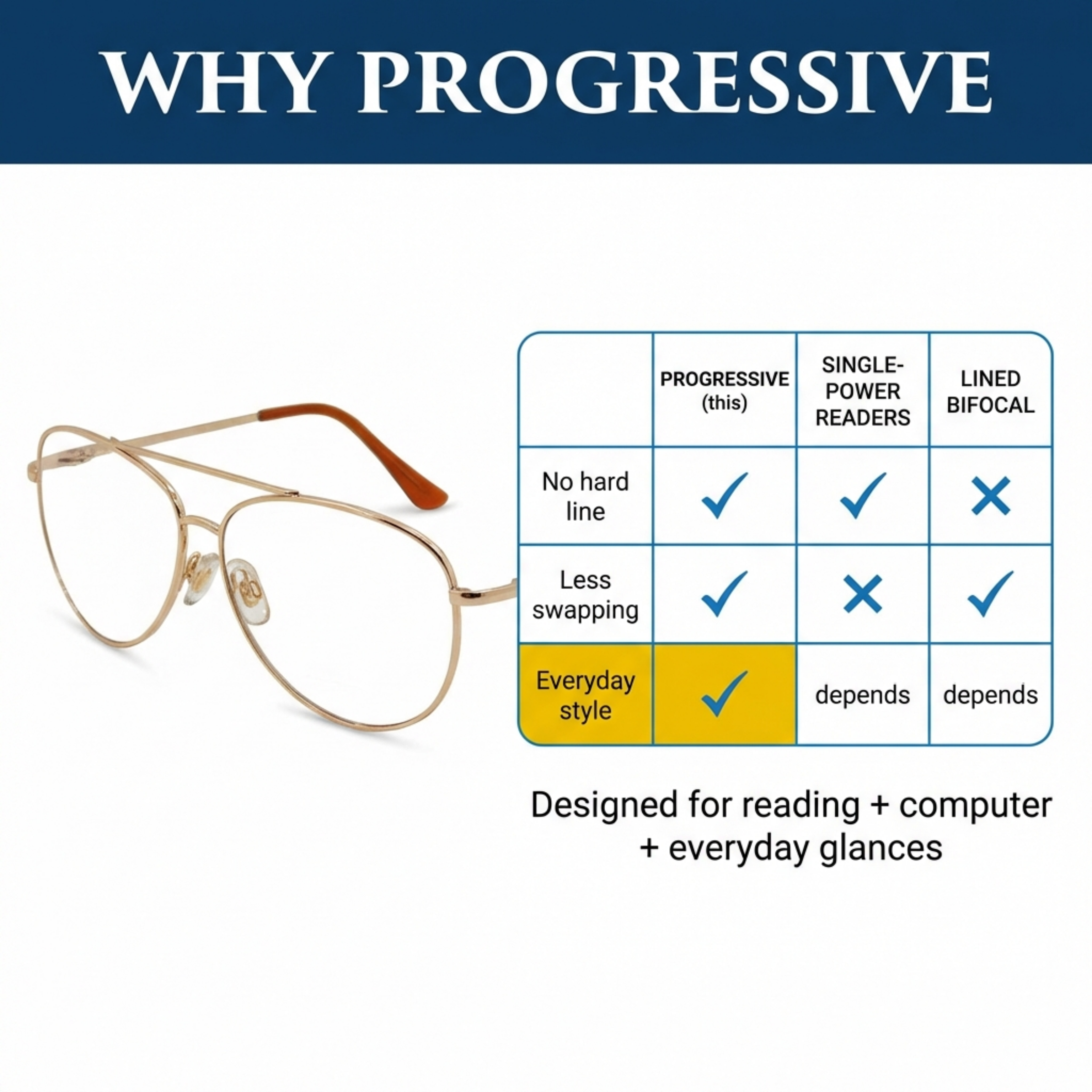 WHY PROGRESSIVE

| | PROGRESSIVE (this) | SINGLE-POWER READERS | LINED BIFOCAL |
|---|---|---|---|
| No hard line | ✓ | ✓ | ✗ |
| Less swapping | ✓ | ✗ | ✓ |
| Everyday style | ✓ | depends | depends |

Designed for reading + computer + everyday glances